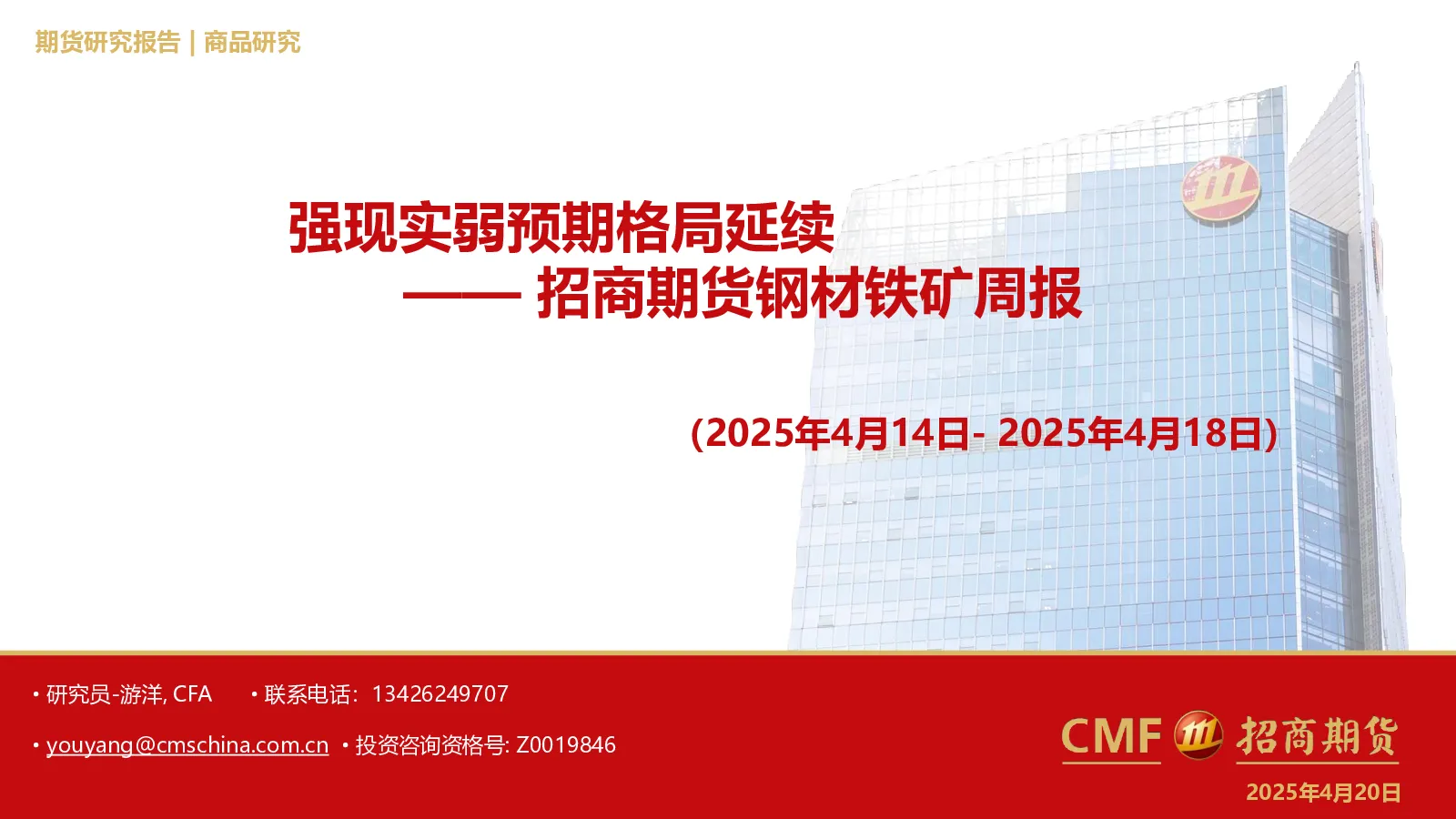 期货研究报告 | 商品研究

强现实弱预期格局延续
—— 招商期货钢材铁矿周报

(2025年4月14日- 2025年4月18日)

• 研究员-游洋, CFA • 联系电话：13426249707

• youyang@cmschina.com.cn • 投资咨询资格号: Z0019846

CMF 招商期货

2025年4月20日